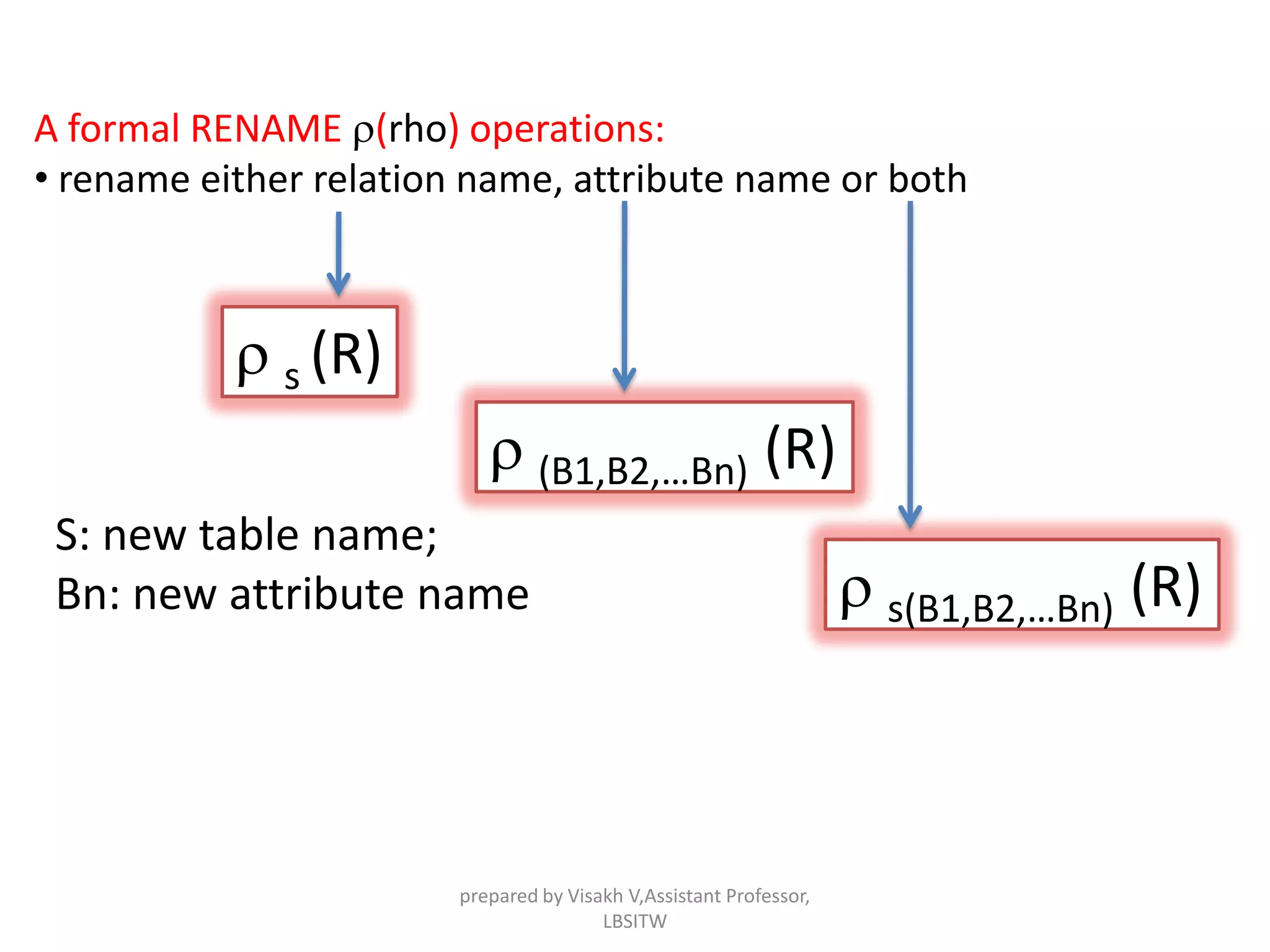 A formal RENAME ρ(rho) operations:

• rename either relation name, attribute name or both

$\rho_{s}(R)$

$\rho_{(B1,B2,...Bn)}(R)$

$\rho_{s(B1,B2,...Bn)}(R)$

S: new table name;

Bn: new attribute name

prepared by Visakh V,Assistant Professor, LBSITW